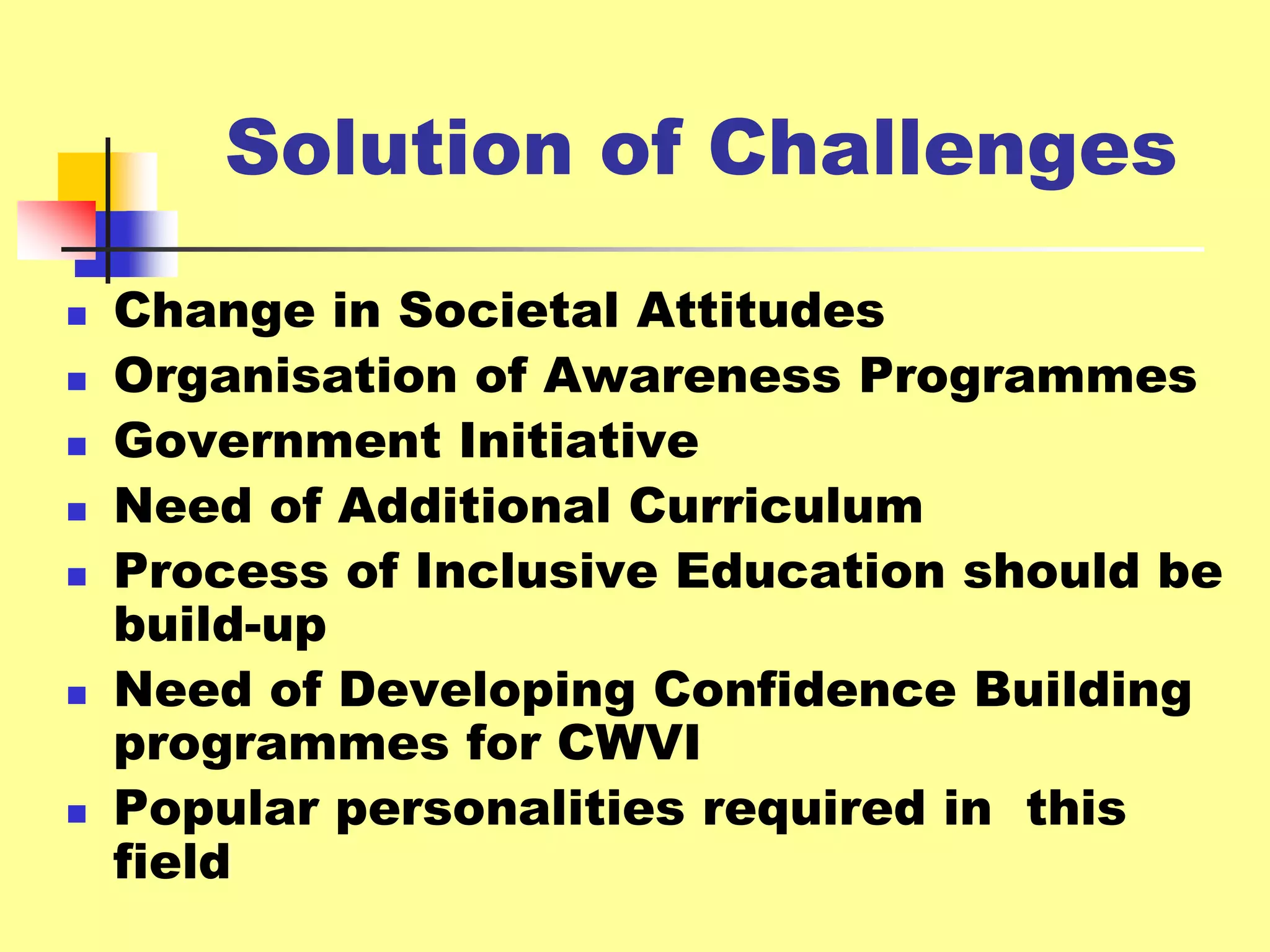 Solution of Challenges

- Change in Societal Attitudes
- Organisation of Awareness Programmes
- Government Initiative
- Need of Additional Curriculum
- Process of Inclusive Education should be build-up
- Need of Developing Confidence Building programmes for CWVI
- Popular personalities required in this field